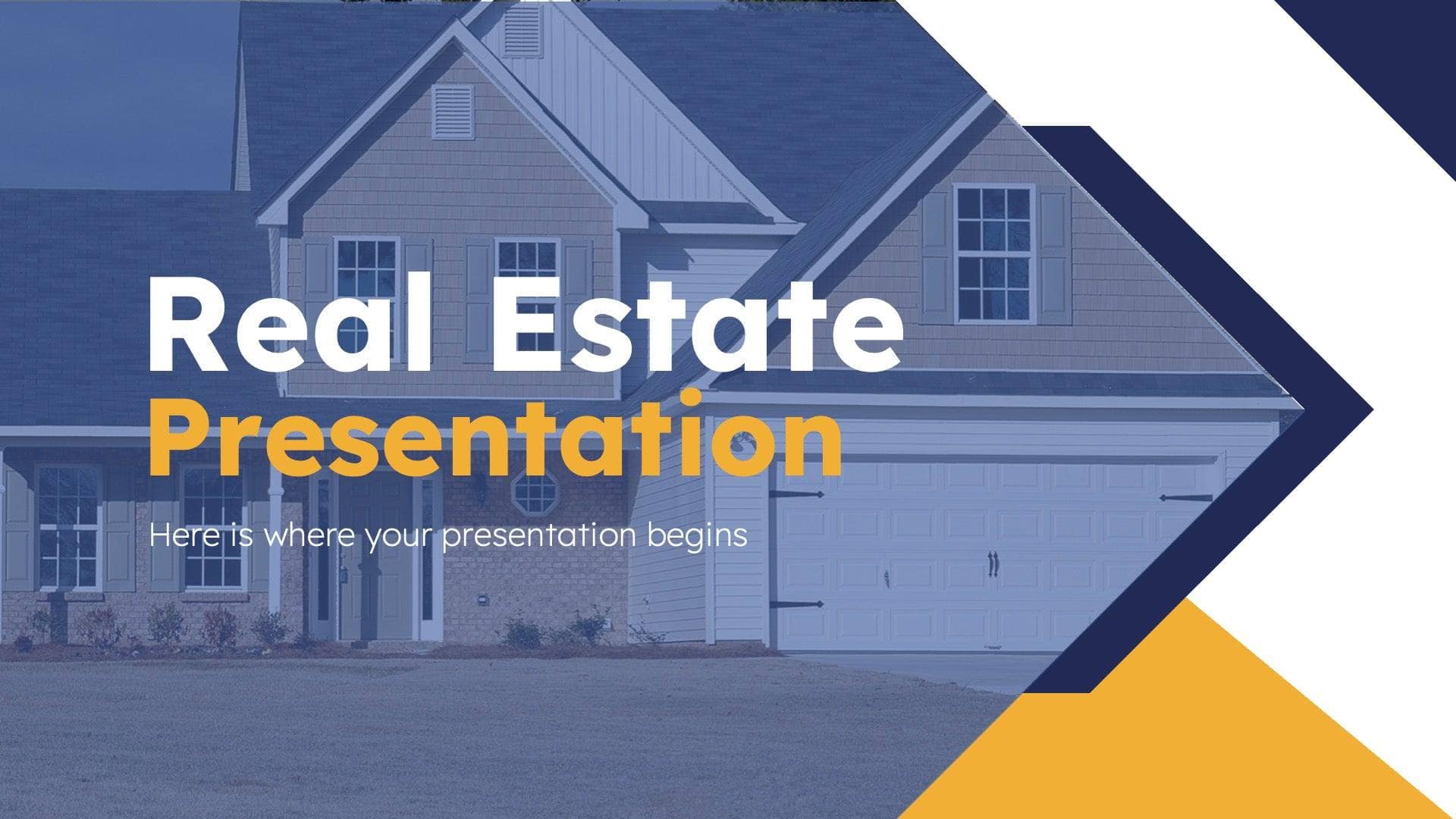 Real Estate
Presentation

Here is where your presentation begins